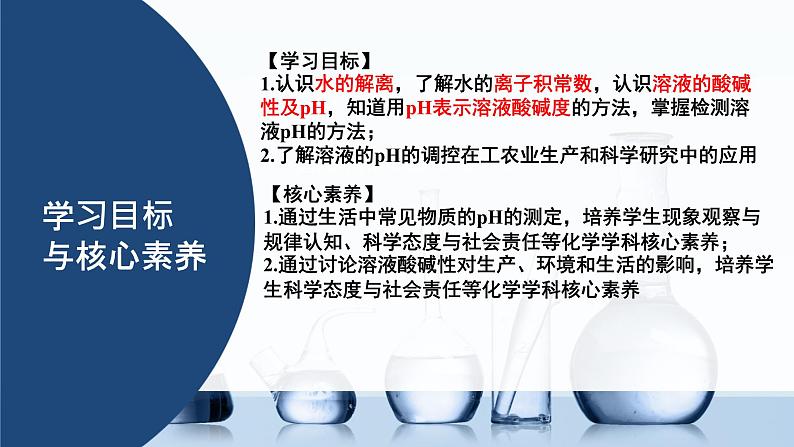 学习目标
与核心素养

【学习目标】
1.认识水的解离，了解水的离子积常数，认识溶液的酸碱性及pH，知道用pH表示溶液酸碱度的方法，掌握检测溶液pH的方法；
2.了解溶液的pH的调控在工农业生产和科学研究中的应用

【核心素养】
1.通过生活中常见物质的pH的测定，培养学生现象观察与规律认知、科学态度与社会责任等化学学科核心素养；
2.通过讨论溶液酸碱性对生产、环境和生活的影响，培养学生科学态度与社会责任等化学学科核心素养